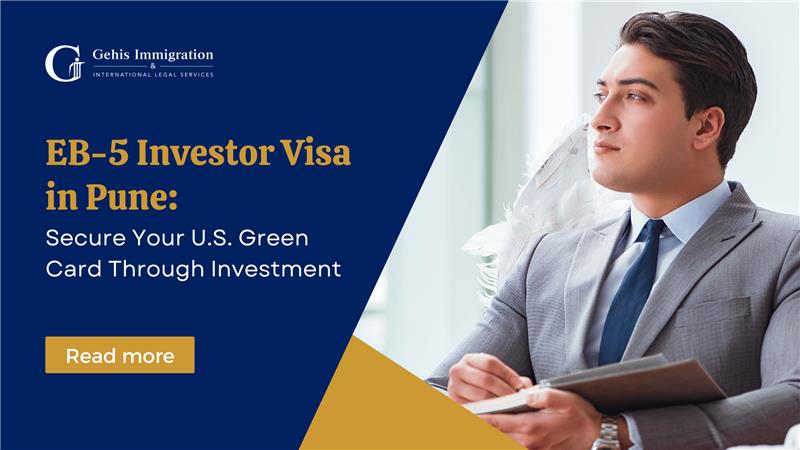 Gehis Immigration
&
INTERNATIONAL LEGAL SERVICES

EB-5 Investor Visa in Pune:
Secure Your U.S. Green Card Through Investment

Read more